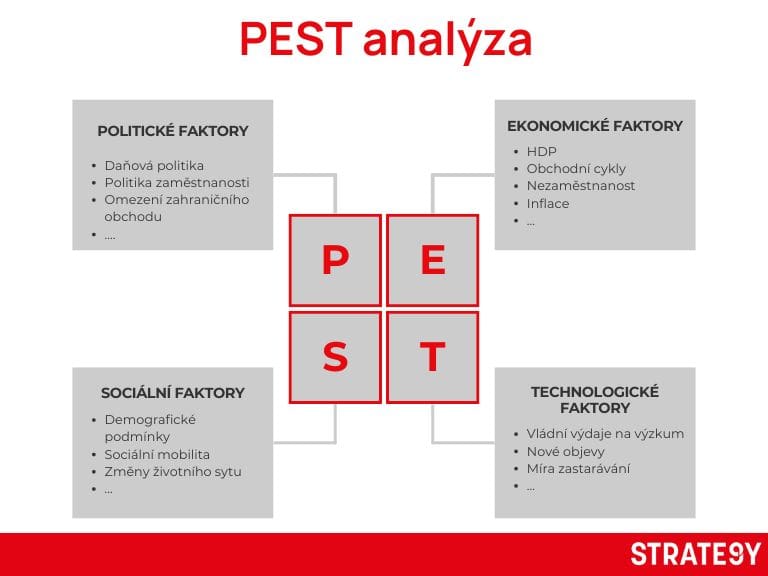 PEST analýza

POLITICKÉ FAKTORY
- Daňová politika
- Politika zaměstnanosti
- Omezení zahraničního obchodu
- ....

EKONOMICKÉ FAKTORY
- HDP
- Obchodní cykly
- Nezaměstnanost
- Inflace
- ...

P
E
S
T

SOCIÁLNÍ FAKTORY
- Demografické podmínky
- Sociální mobilita
- Změny životního sytu
- ...

TECHNOLOGICKÉ FAKTORY
- Vládní výdaje na výzkum
- Nové objevy
- Míra zastarávání
- ...

STRATEGY